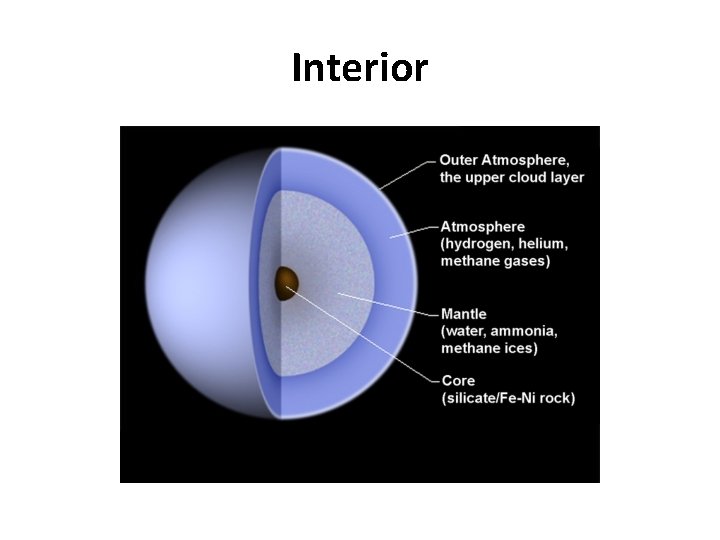 Interior

Outer Atmosphere, the upper cloud layer

Atmosphere (hydrogen, helium, methane gases)

Mantle (water, ammonia, methane ices)

Core (silicate/Fe-Ni rock)